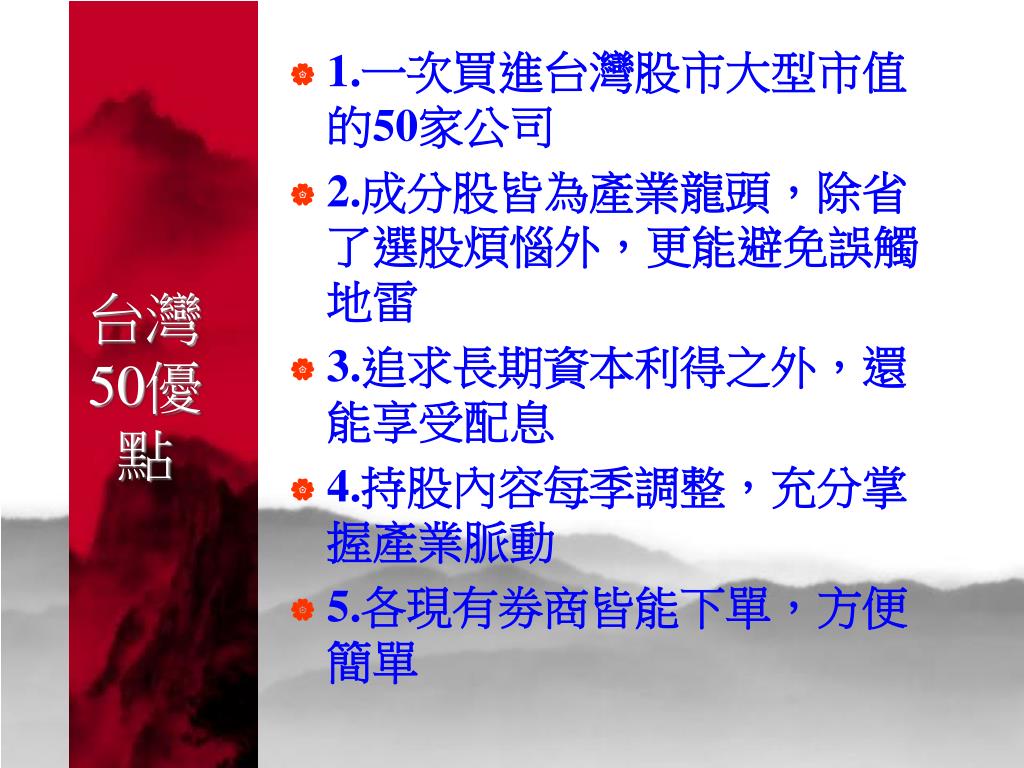 台灣50優點

1.一次買進台灣股市大型市值的50家公司

2.成分股皆為產業龍頭，除省了選股煩惱外，更能避免誤觸地雷

3.追求長期資本利得之外，還能享受配息

4.持股內容每季調整，充分掌握產業脈動

5.各現有券商皆能下單，方便簡單